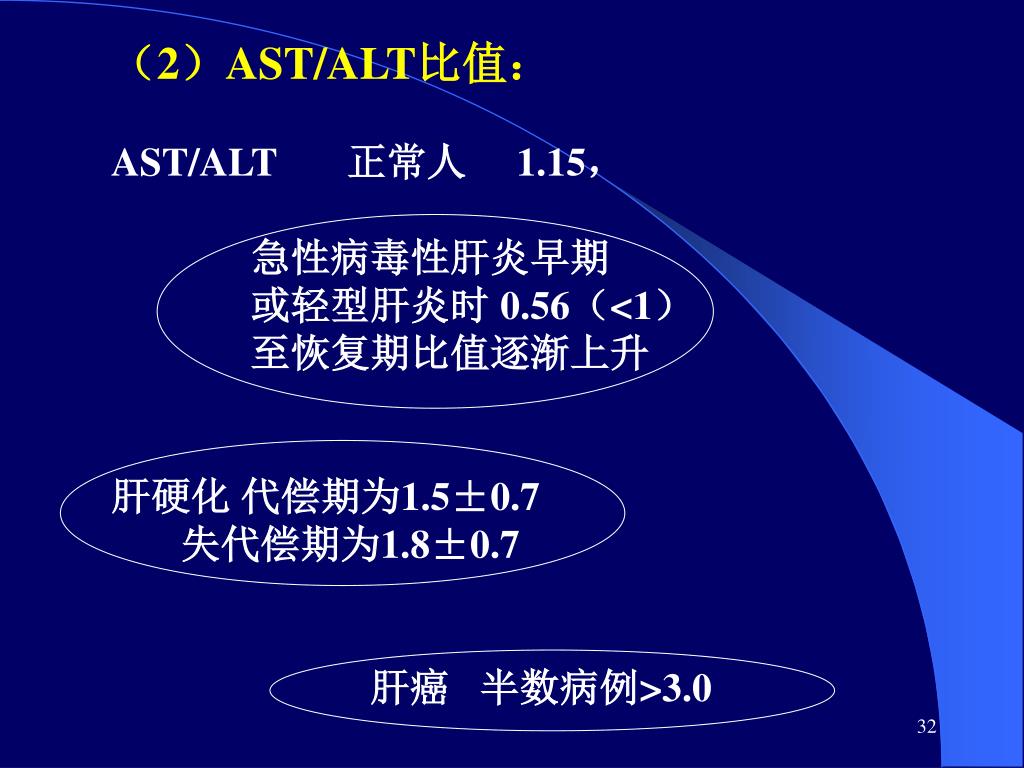 （2）AST/ALT比值：

AST/ALT 正常人 1.15，

急性病毒性肝炎早期
或轻型肝炎时 0.56（<1）
至恢复期比值逐渐上升

肝硬化 代偿期为1.5±0.7
失代偿期为1.8±0.7

肝癌 半数病例>3.0

32